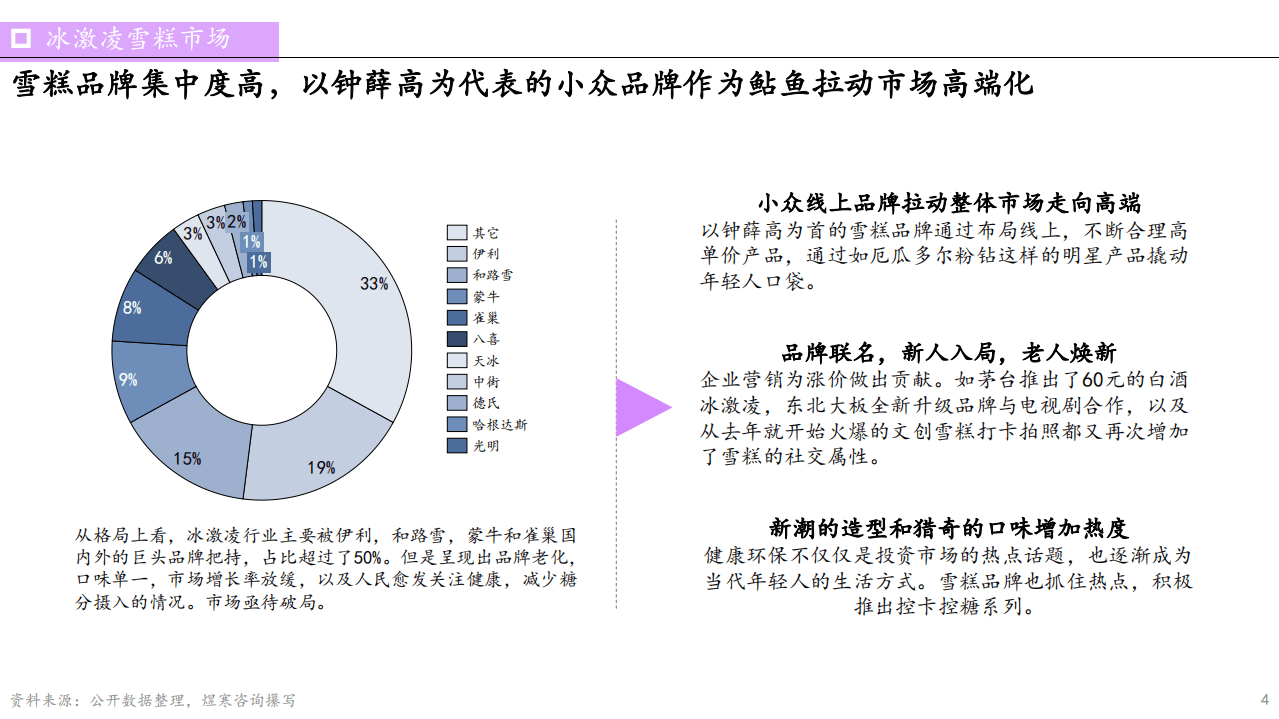 冰激凌雪糕市场

雪糕品牌集中度高，以钟薛高为代表的小众品牌作为鲇鱼拉动市场高端化

33%
19%
15%
9%
8%
6%
3%
3%
2%
1%
1%

其它
伊利
和路雪
蒙牛
雀巢
八喜
天冰
中街
德氏
哈根达斯
光明

从格局上看，冰激凌行业主要被伊利，和路雪，蒙牛和雀巢国内外的巨头品牌把持，占比超过了50%。但是呈现出品牌老化，口味单一，市场增长率放缓，以及人民愈发关注健康，减少糖分摄入的情况。市场亟待破局。

小众线上品牌拉动整体市场走向高端
以钟薛高为首的雪糕品牌通过布局线上，不断合理高单价产品，通过如厄瓜多尔粉钻这样的明星产品撬动年轻人口袋。

品牌联名，新人入局，老人焕新
企业营销为涨价做出贡献。如茅台推出了60元的白酒冰激凌，东北大板全新升级品牌与电视剧合作，以及从去年就开始火爆的文创雪糕打卡拍照都又再次增加了雪糕的社交属性。

新潮的造型和猎奇的口味增加热度
健康环保不仅仅是投资市场的热点话题，也逐渐成为当代年轻人的生活方式。雪糕品牌也抓住热点，积极推出控卡控糖系列。

资料来源：公开数据整理，煜寒咨询撰写

4